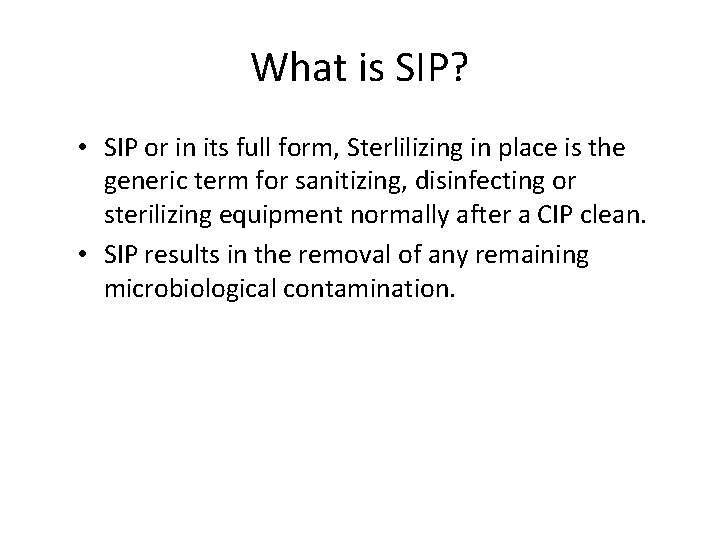 What is SIP?

• SIP or in its full form, Sterlilizing in place is the generic term for sanitizing, disinfecting or sterilizing equipment normally after a CIP clean.
• SIP results in the removal of any remaining microbiological contamination.